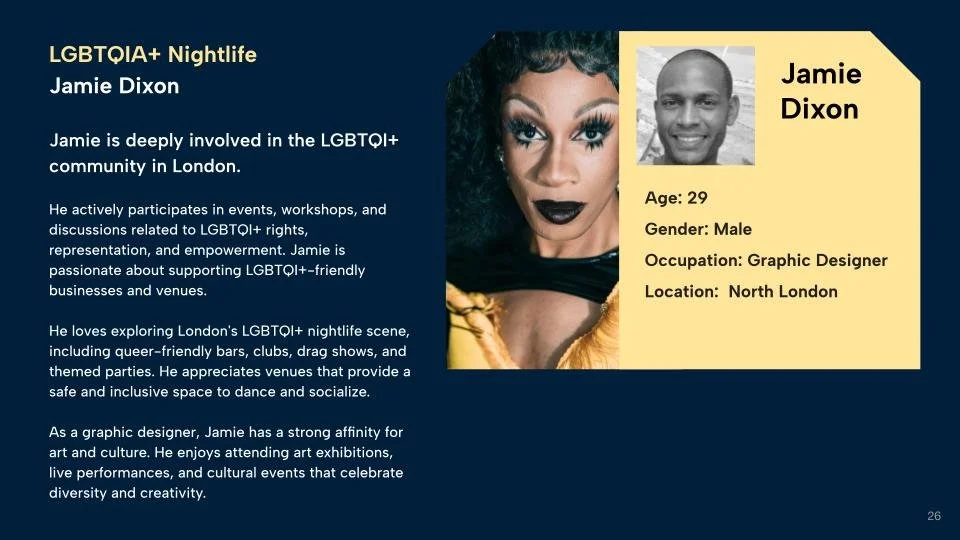 LGBTQIA+ Nightlife
Jamie Dixon

Jamie is deeply involved in the LGBTQI+ community in London.

He actively participates in events, workshops, and discussions related to LGBTQI+ rights, representation, and empowerment. Jamie is passionate about supporting LGBTQI+-friendly businesses and venues.

He loves exploring London's LGBTQI+ nightlife scene, including queer-friendly bars, clubs, drag shows, and themed parties. He appreciates venues that provide a safe and inclusive space to dance and socialize.

As a graphic designer, Jamie has a strong affinity for art and culture. He enjoys attending art exhibitions, live performances, and cultural events that celebrate diversity and creativity.

Jamie Dixon

Age: 29
Gender: Male
Occupation: Graphic Designer
Location: North London

26